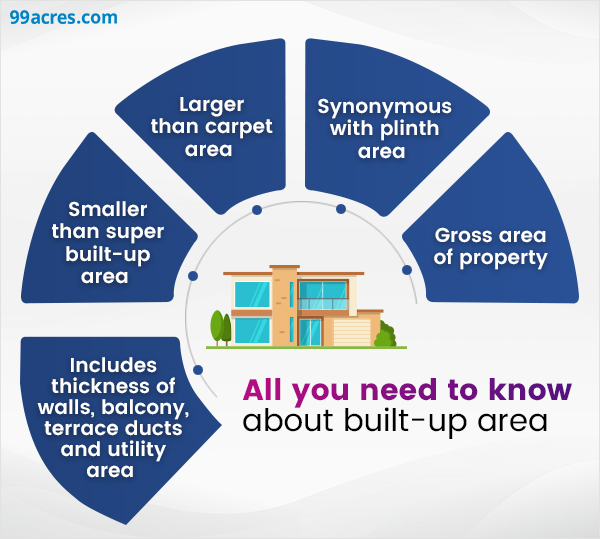 99acres.com

Larger than carpet area

Synonymous with plinth area

Smaller than super built-up area

Gross area of property

Includes thickness of walls, balcony, terrace ducts and utility area

All you need to know about built-up area